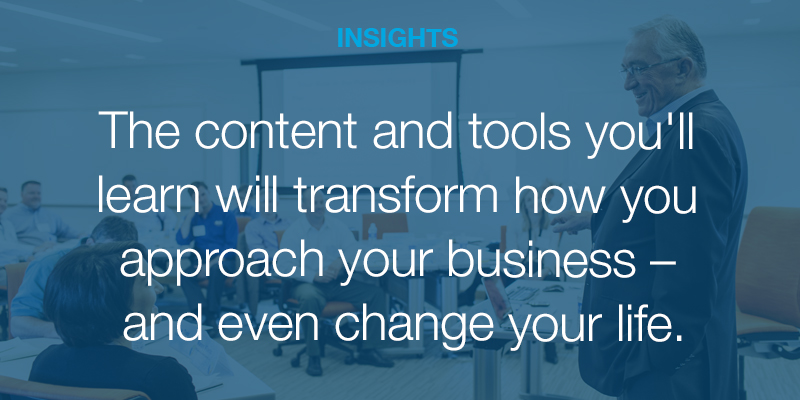 INSIGHTS

The content and tools you'll learn will transform how you approach your business – and even change your life.